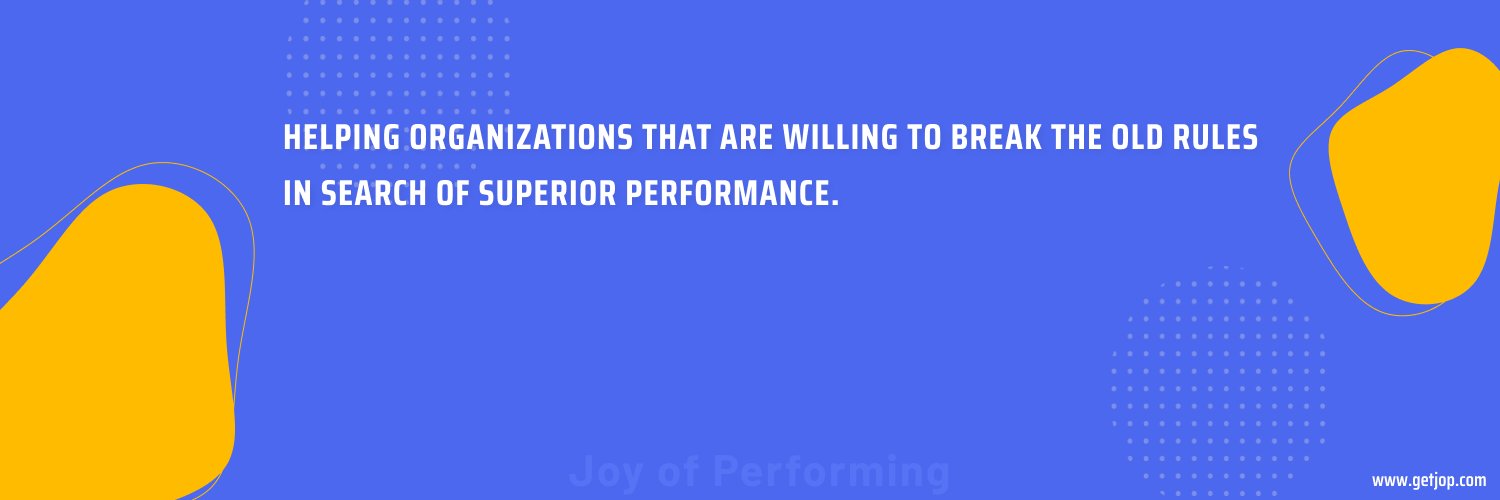 HELPING ORGANIZATIONS THAT ARE WILLING TO BREAK THE OLD RULES IN SEARCH OF SUPERIOR PERFORMANCE.

Joy of Performing

www.getjop.com